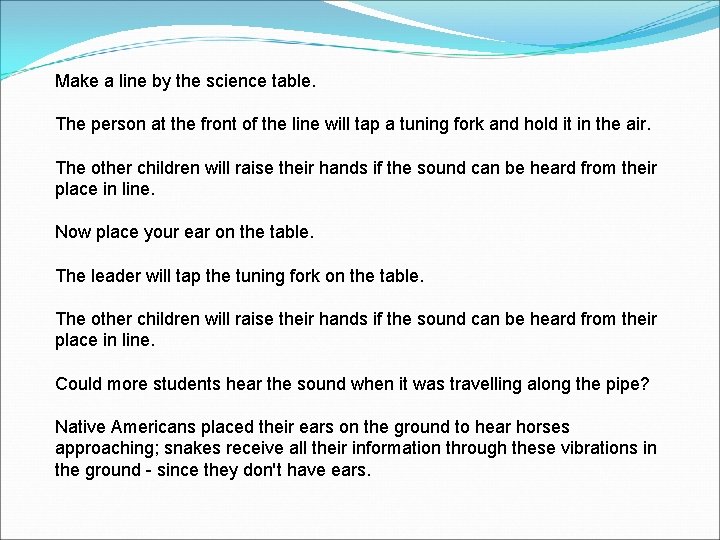 Make a line by the science table.

The person at the front of the line will tap a tuning fork and hold it in the air.

The other children will raise their hands if the sound can be heard from their place in line.

Now place your ear on the table.

The leader will tap the tuning fork on the table.

The other children will raise their hands if the sound can be heard from their place in line.

Could more students hear the sound when it was travelling along the pipe?

Native Americans placed their ears on the ground to hear horses approaching; snakes receive all their information through these vibrations in the ground - since they don't have ears.